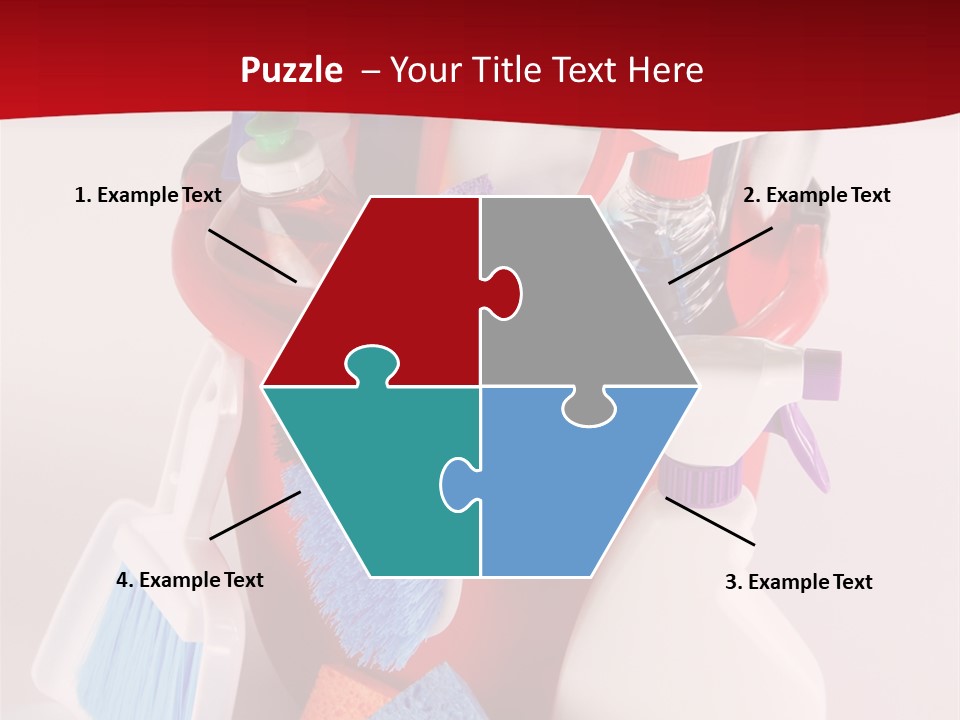 Puzzle – Your Title Text Here

1. Example Text

2. Example Text

4. Example Text

3. Example Text